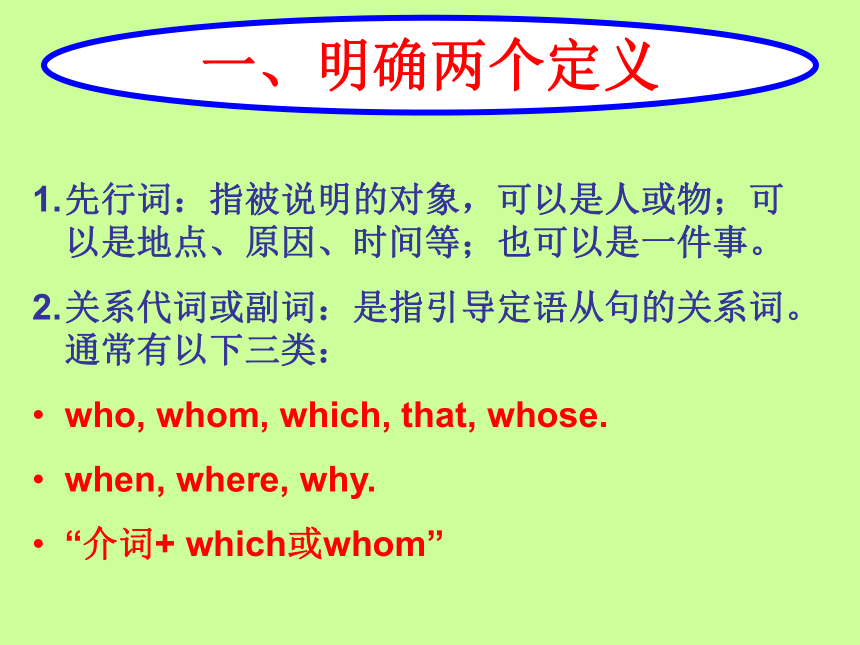 一、明确两个定义

1. 先行词：指被说明的对象，可以是人或物；可以是地点、原因、时间等；也可以是一件事。

2. 关系代词或副词：是指引导定语从句的关系词。通常有以下三类：

• who, whom, which, that, whose.

• when, where, why.

• “介词+ which或whom”